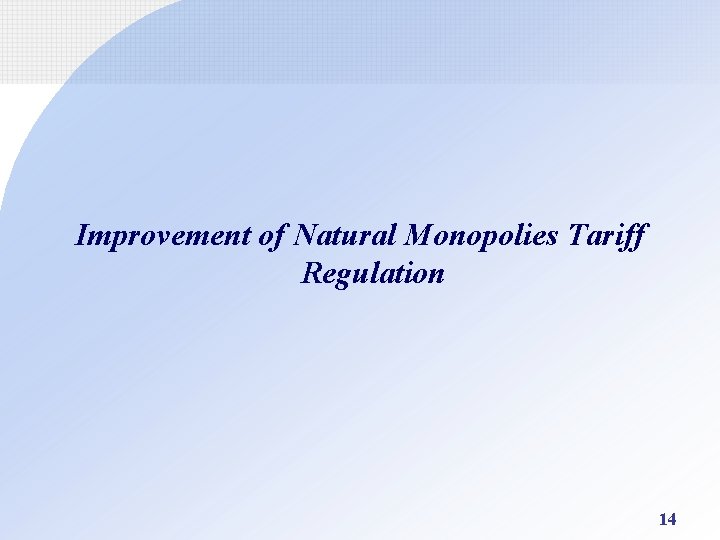 Improvement of Natural Monopolies Tariff Regulation

14